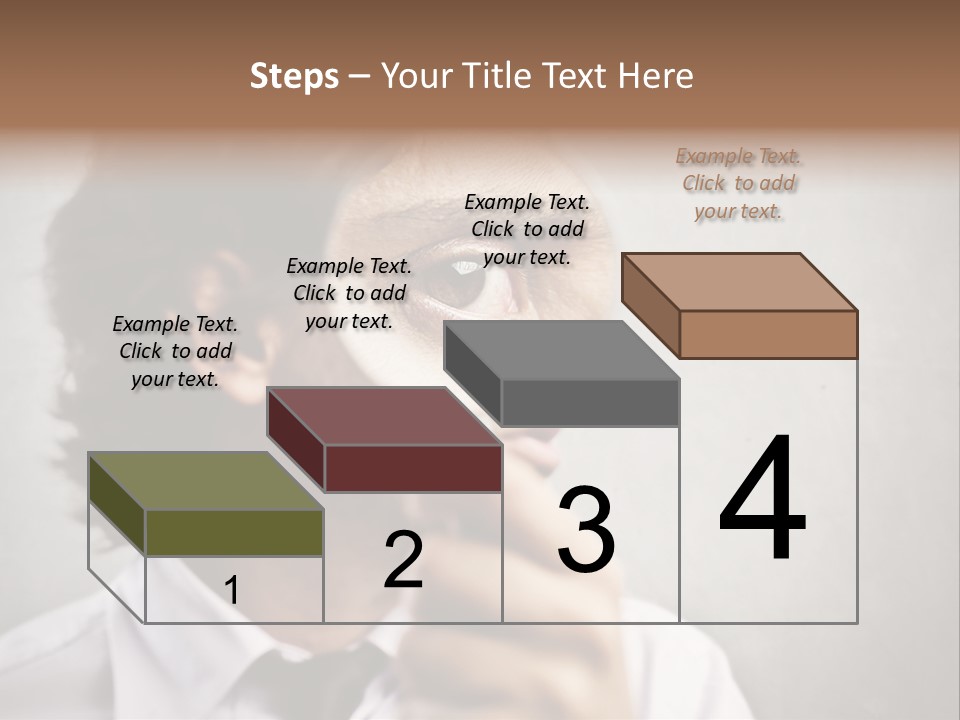 Steps – Your Title Text Here

Example Text. Click to add your text.

Example Text. Click to add your text.

Example Text. Click to add your text.

Example Text. Click to add your text.

1

2

3

4